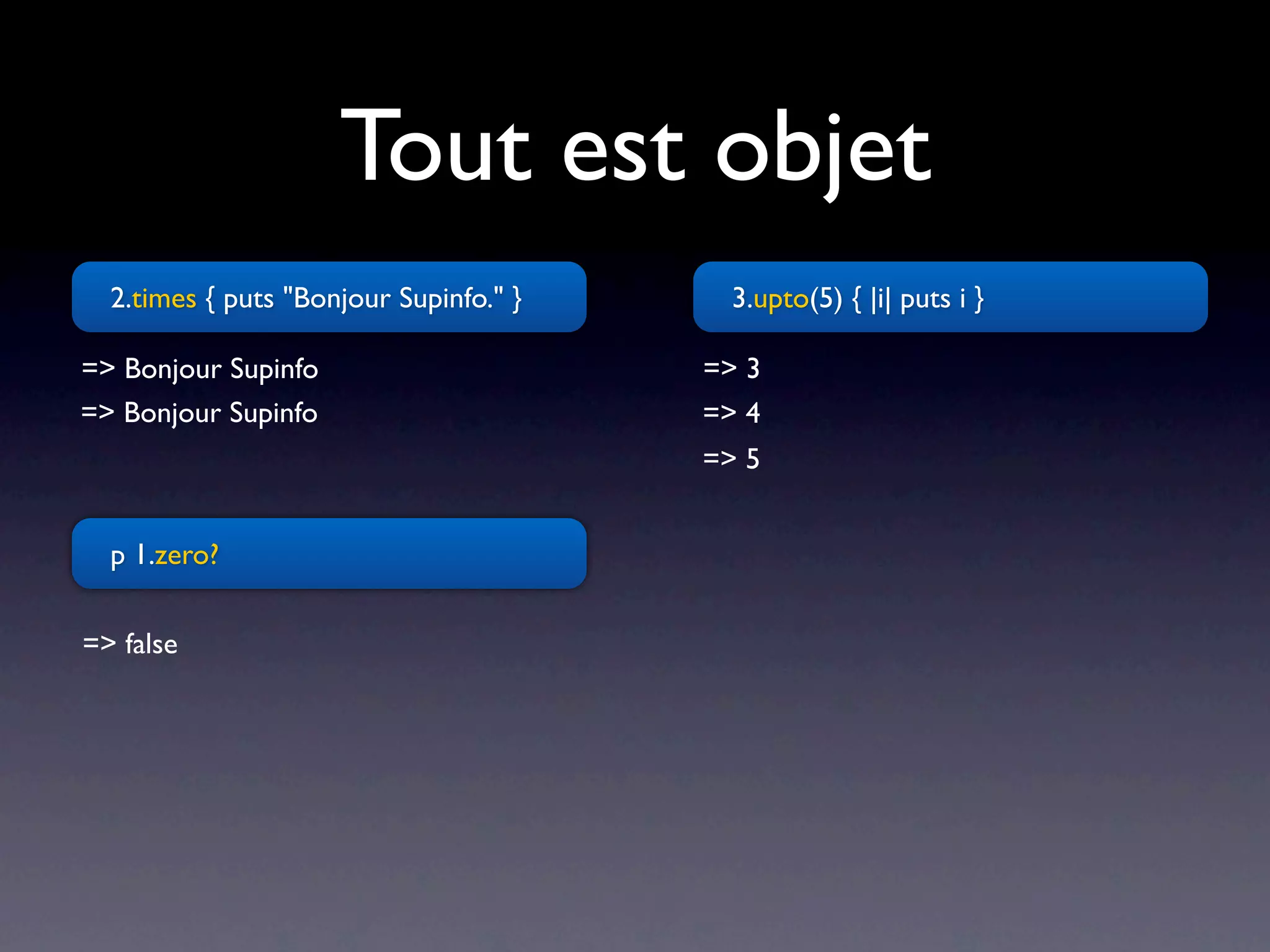 Tout est objet

2.times { puts "Bonjour Supinfo." }

=> Bonjour Supinfo
=> Bonjour Supinfo

p 1.zero?

=> false

3.upto(5) { |i| puts i }

=> 3
=> 4
=> 5